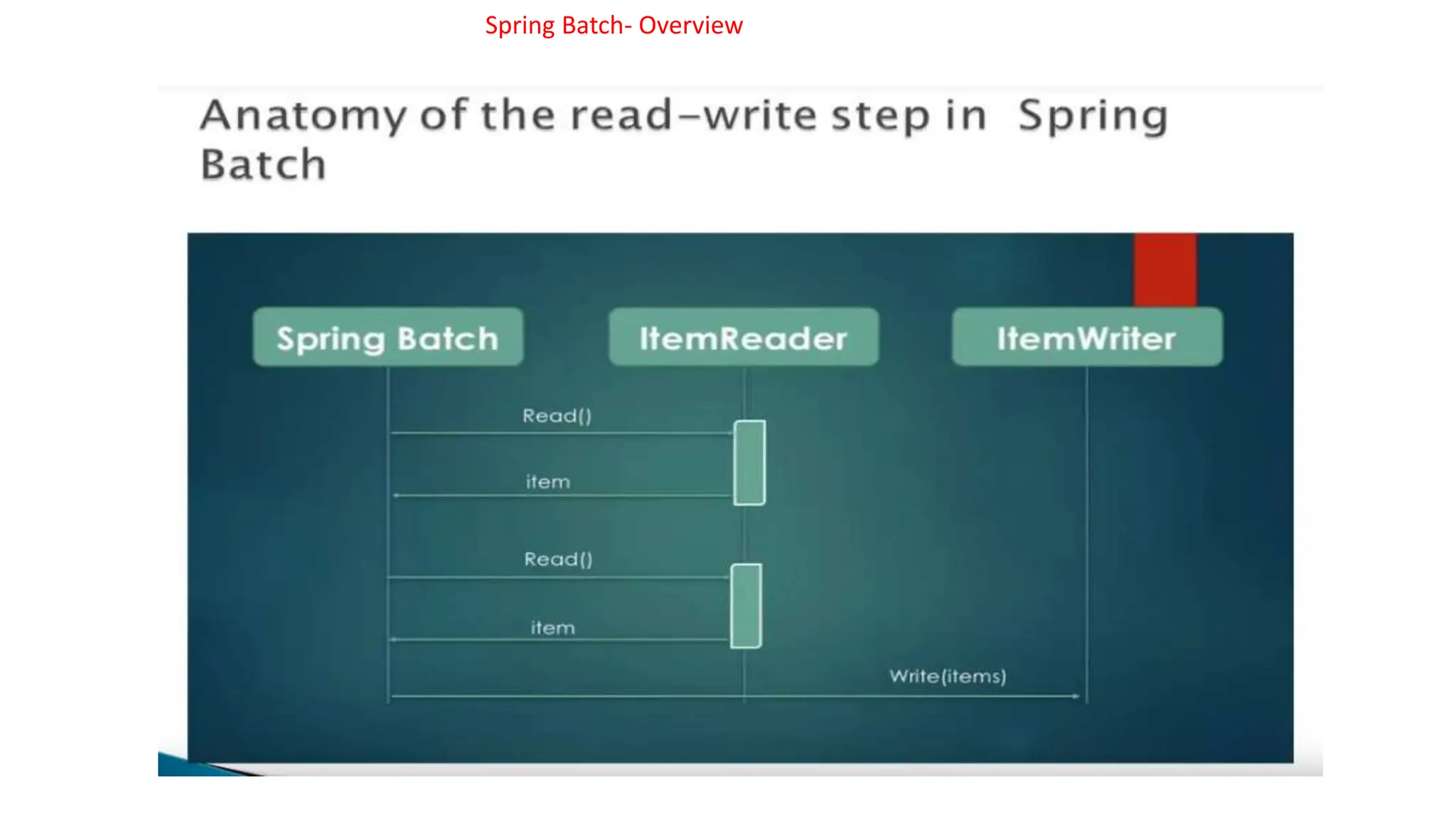 Spring Batch- Overview

Anatomy of the read–write step in Spring Batch

Spring Batch

ItemReader

ItemWriter

Read()

item

Read()

item

Write(items)